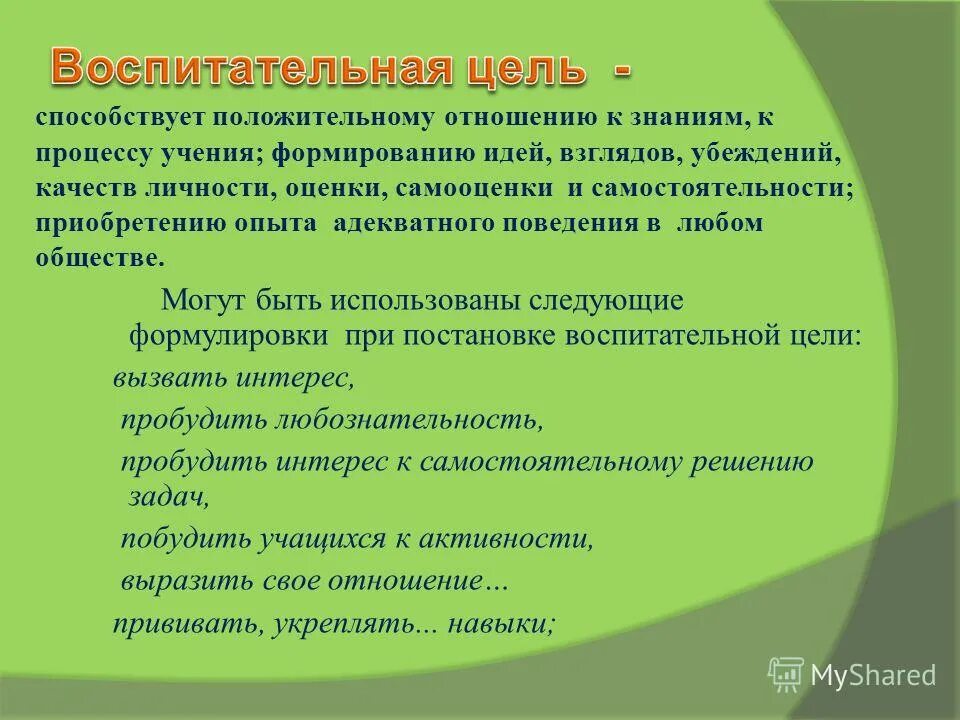 Воспитательная цель -

способствует положительному отношению к знаниям, к процессу учения; формированию идей, взглядов, убеждений, качеств личности, оценки, самооценки и самостоятельности; приобретению опыта адекватного поведения в любом обществе.

Могут быть использованы следующие формулировки при постановке воспитательной цели:

вызвать интерес,

пробудить любознательность,

пробудить интерес к самостоятельному решению задач,

побудить учащихся к активности,

выразить свое отношение…

прививать, укреплять... навыки;

MyShared